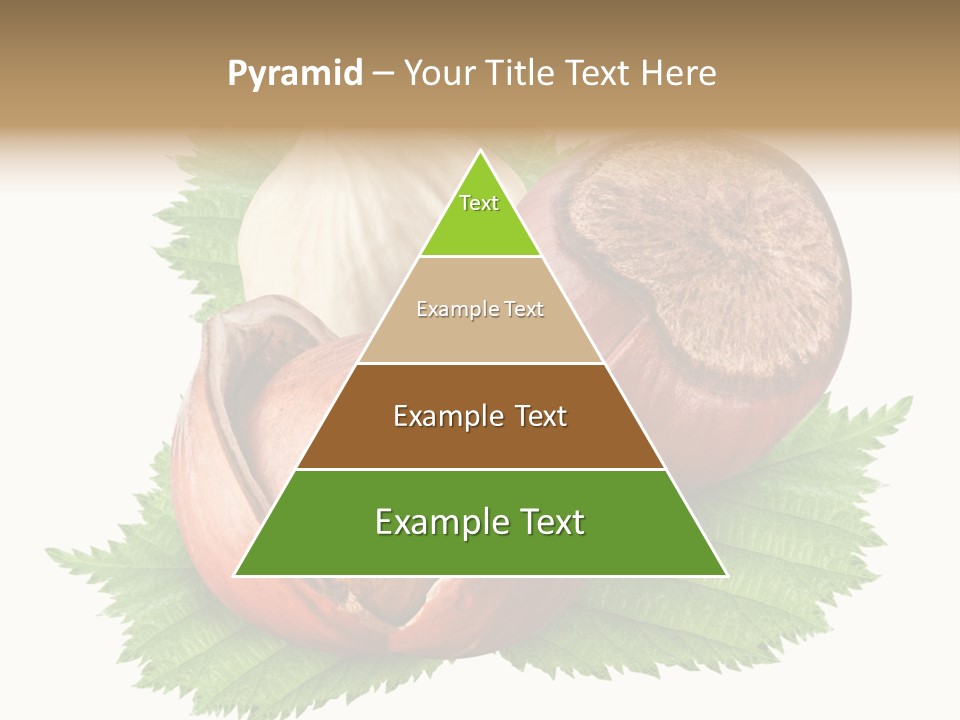 Pyramid – Your Title Text Here

Text

Example Text

Example Text

Example Text